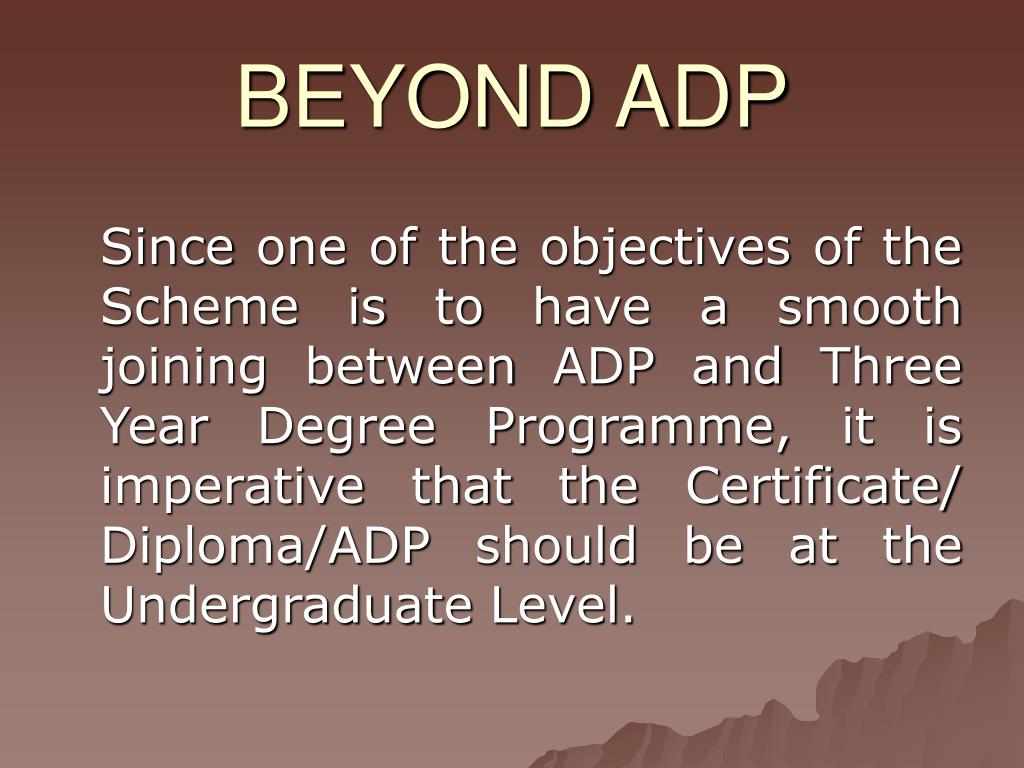 BEYOND ADP

Since one of the objectives of the Scheme is to have a smooth joining between ADP and Three Year Degree Programme, it is imperative that the Certificate/ Diploma/ADP should be at the Undergraduate Level.